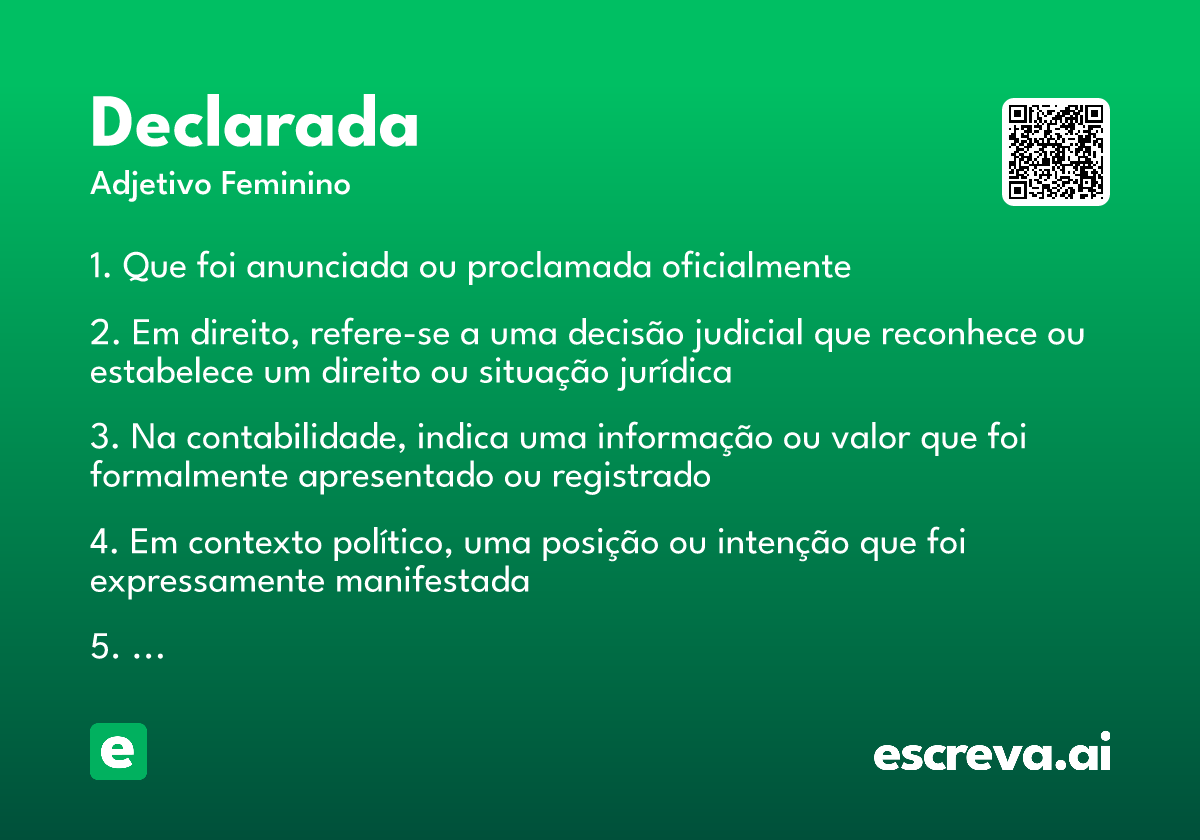 Declarada
Adjetivo Feminino

1. Que foi anunciada ou proclamada oficialmente

2. Em direito, refere-se a uma decisão judicial que reconhece ou estabelece um direito ou situação jurídica

3. Na contabilidade, indica uma informação ou valor que foi formalmente apresentado ou registrado

4. Em contexto político, uma posição ou intenção que foi expressamente manifestada

5. ...

e

escreva.ai